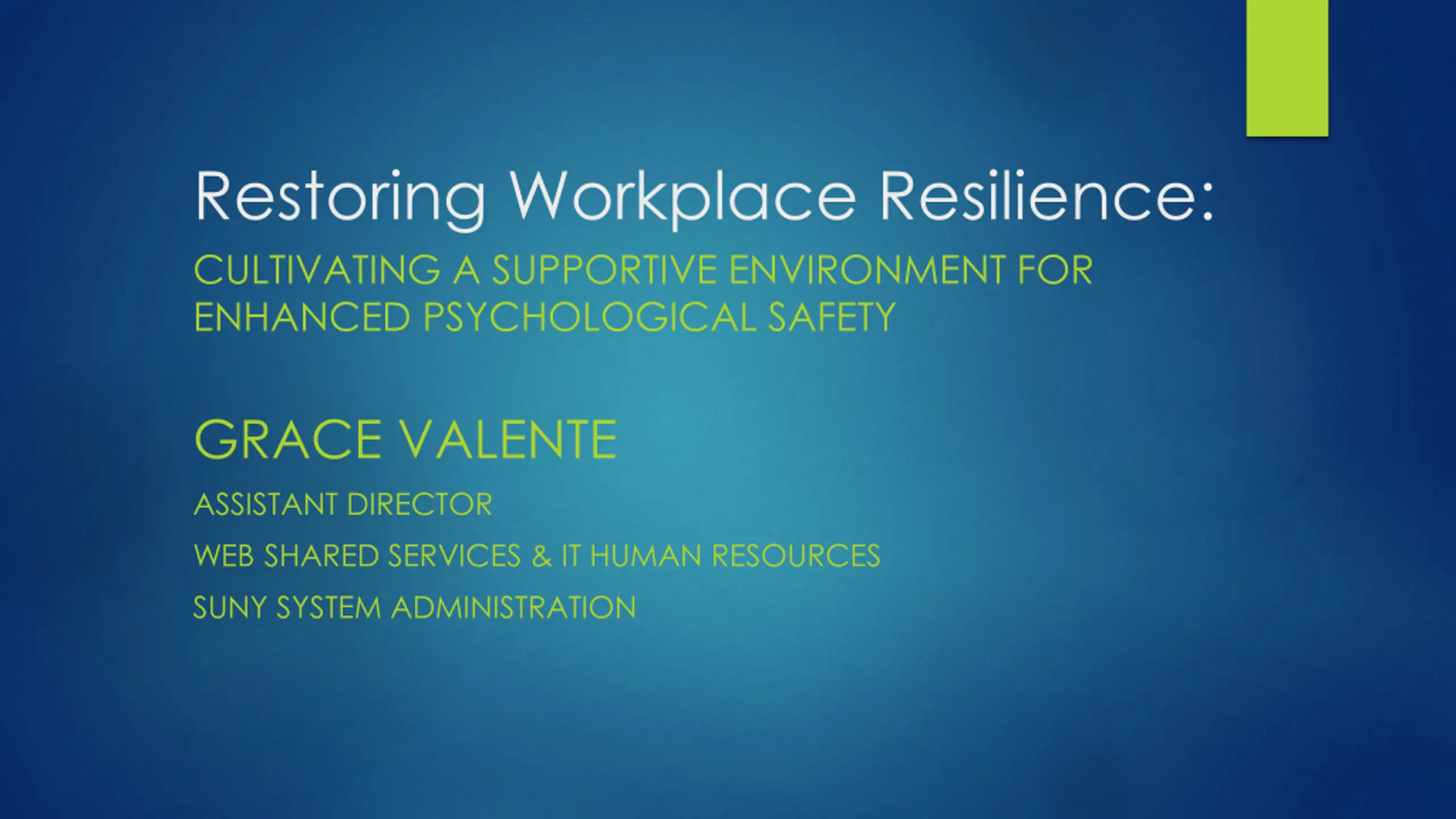 Restoring Workplace Resilience:

CULTIVATING A SUPPORTIVE ENVIRONMENT FOR ENHANCED PSYCHOLOGICAL SAFETY

GRACE VALENTE

ASSISTANT DIRECTOR

WEB SHARED SERVICES & IT HUMAN RESOURCES

SUNY SYSTEM ADMINISTRATION